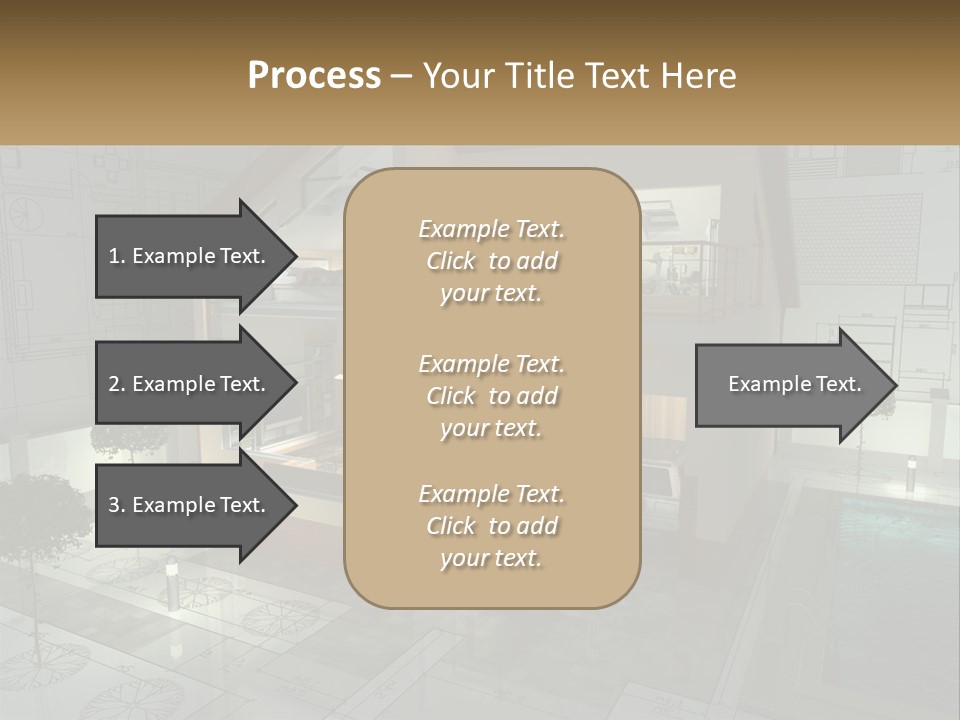 Process – Your Title Text Here

1. Example Text.

2. Example Text.

3. Example Text.

Example Text. Click to add your text.

Example Text. Click to add your text.

Example Text. Click to add your text.

Example Text.